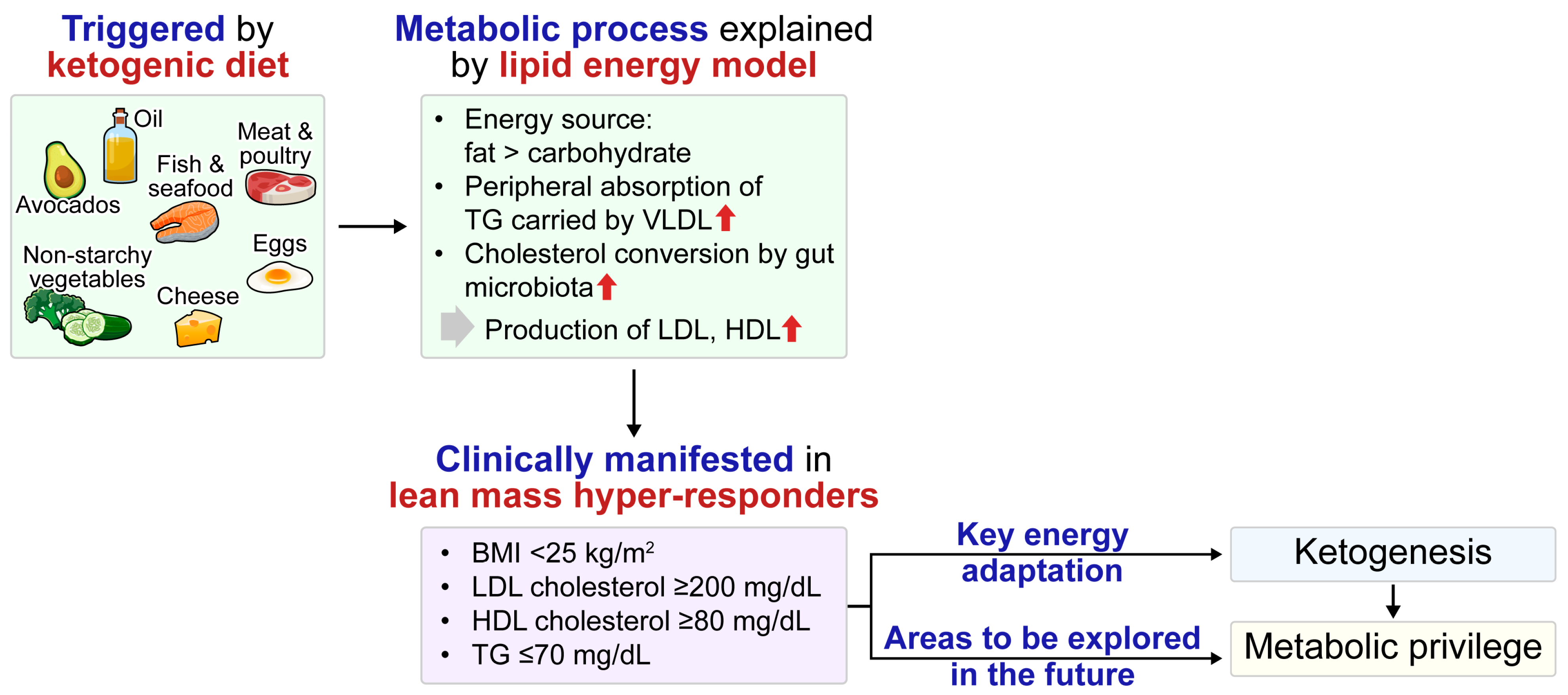 Triggered by ketogenic diet

Oil
Meat & poultry
Fish & seafood
Avocados
Non-starchy vegetables
Eggs
Cheese

Metabolic process explained by lipid energy model

• Energy source: fat > carbohydrate
• Peripheral absorption of TG carried by VLDL↑
• Cholesterol conversion by gut microbiota↑
Production of LDL, HDL↑

Clinically manifested in lean mass hyper-responders

• BMI <25 kg/m$^2$
• LDL cholesterol ≥200 mg/dL
• HDL cholesterol ≥80 mg/dL
• TG ≤70 mg/dL

Key energy adaptation
Ketogenesis

Areas to be explored in the future
Metabolic privilege